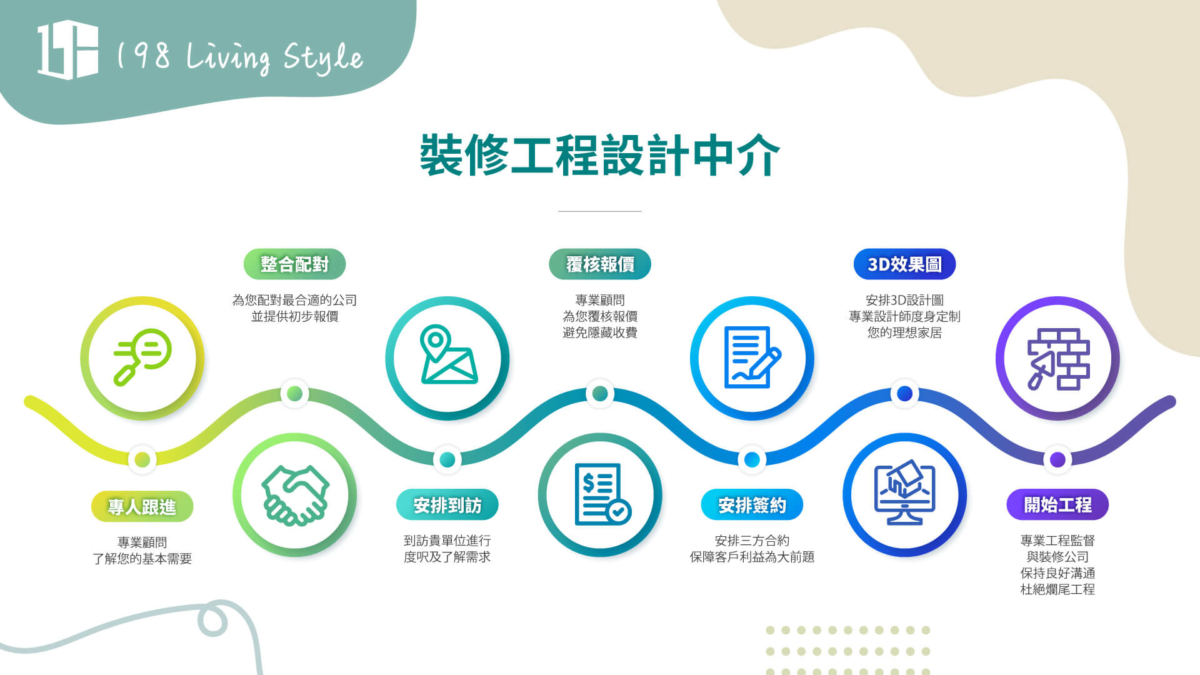 198 Living Style

裝修工程設計中介

專人跟進
專業顧問
了解您的基本需要

整合配對
為您配對最合適的公司
並提供初步報價

安排到訪
到訪貴單位進行
度呎及了解需求

覆核報價
專業顧問
為您覆核報價
避免隱藏收費

安排簽約
安排三方合約
保障客戶利益為大前題

3D效果圖
安排3D設計圖
專業設計師度身定制
您的理想家居

開始工程
專業工程監督
與裝修公司
保持良好溝通
杜絕爛尾工程